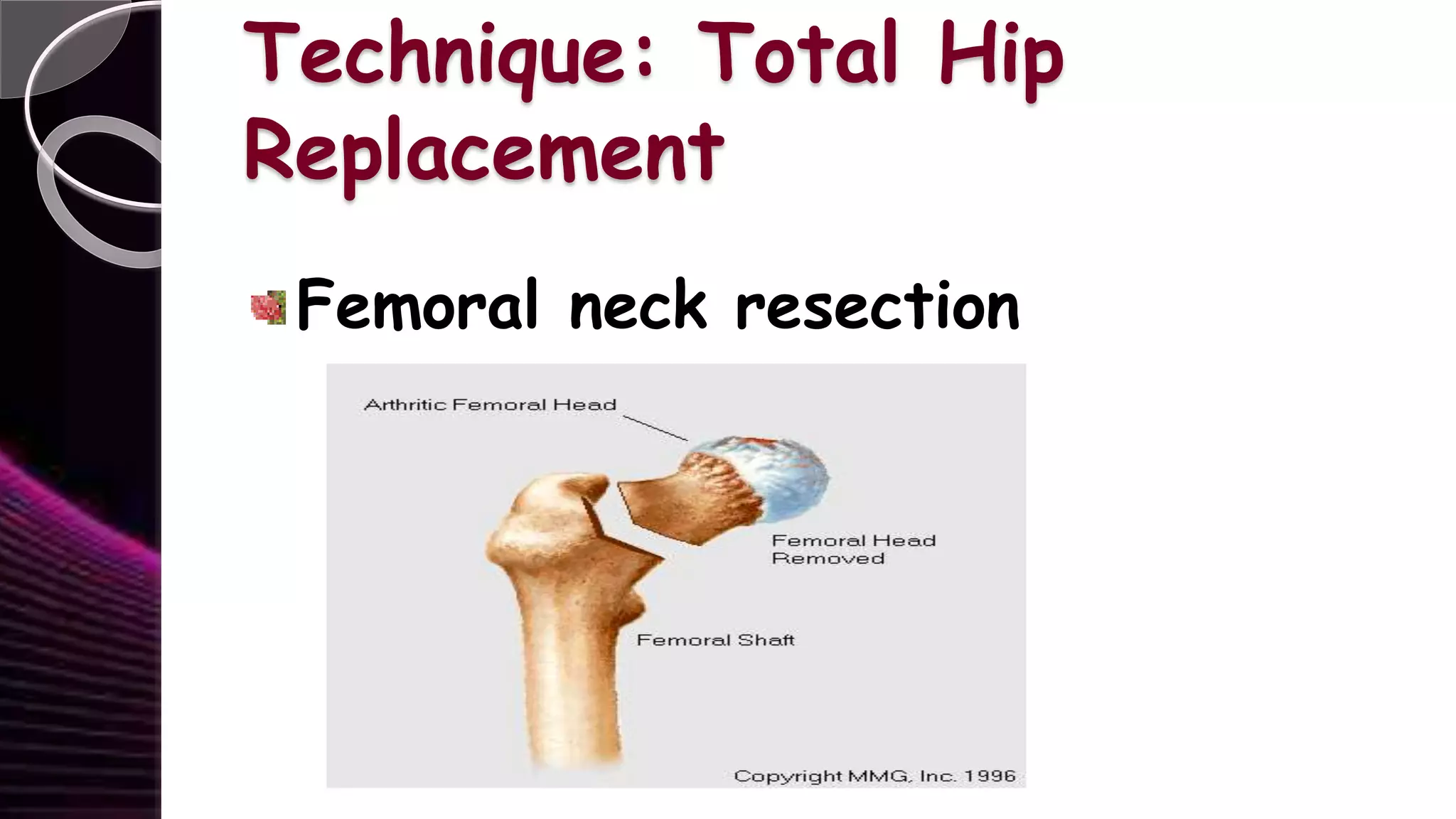 Technique: Total Hip Replacement

Femoral neck resection

Arthritic Femoral Head

Femoral Head Removed

Femoral Shaft

Copyright MMG, Inc. 1996